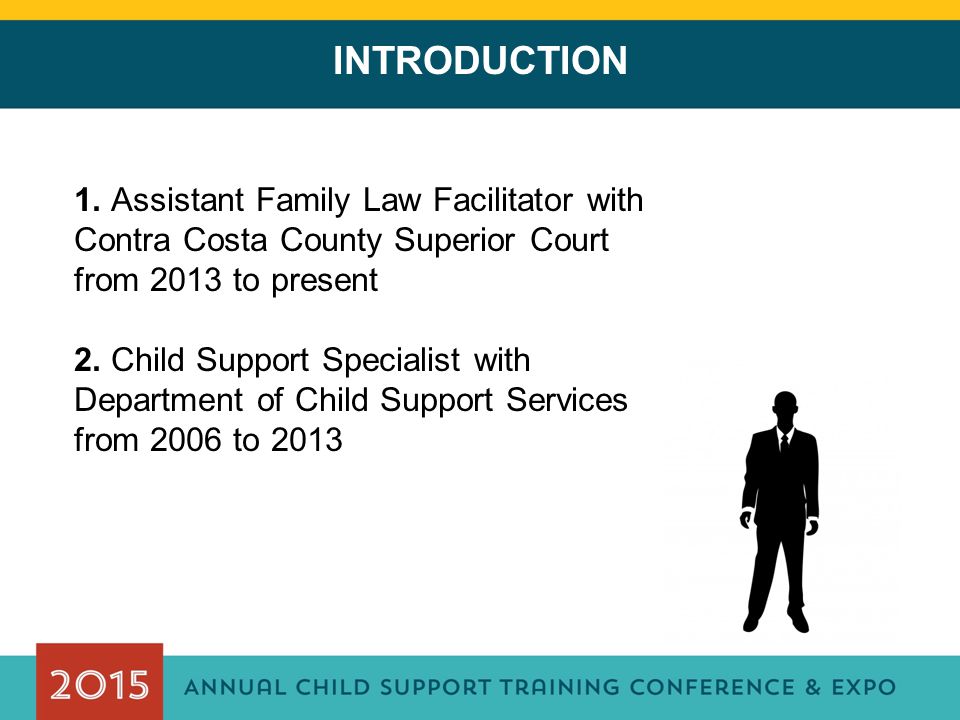 INTRODUCTION

1. Assistant Family Law Facilitator with Contra Costa County Superior Court from 2013 to present

2. Child Support Specialist with Department of Child Support Services from 2006 to 2013

2015 ANNUAL CHILD SUPPORT TRAINING CONFERENCE & EXPO